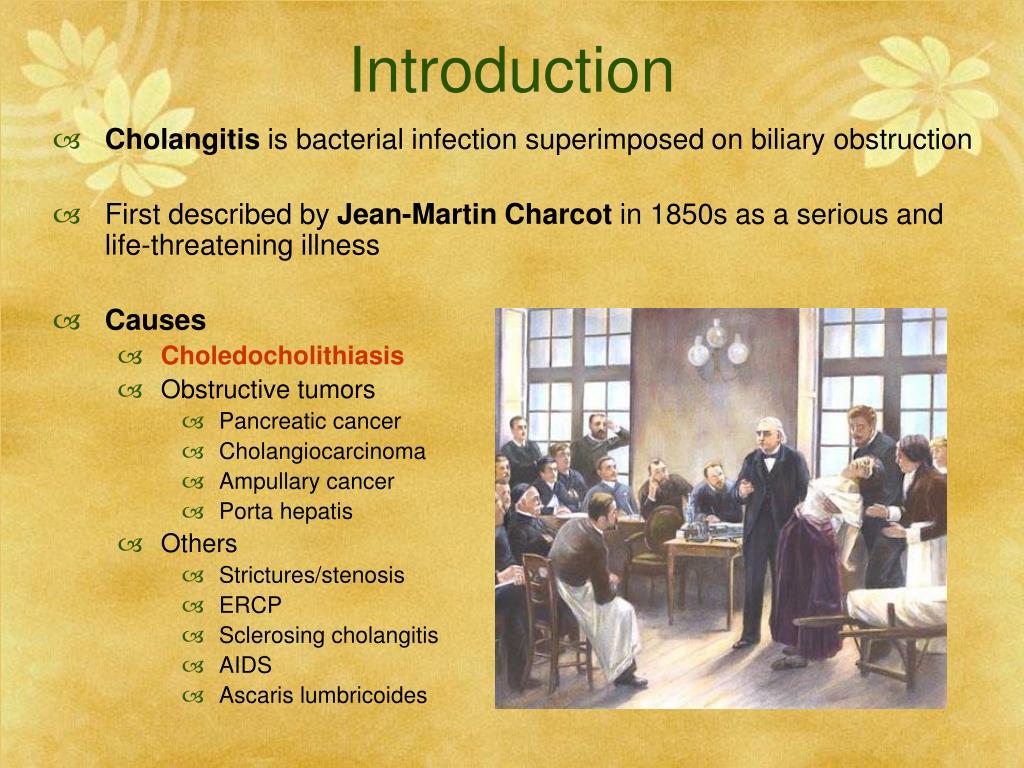 Introduction

Cholangitis is bacterial infection superimposed on biliary obstruction

First described by Jean-Martin Charcot in 1850s as a serious and life-threatening illness

Causes

Choledocholithiasis

Obstructive tumors

Pancreatic cancer

Cholangiocarcinoma

Ampullary cancer

Porta hepatis

Others

Strictures/stenosis

ERCP

Sclerosing cholangitis

AIDS

Ascaris lumbricoides